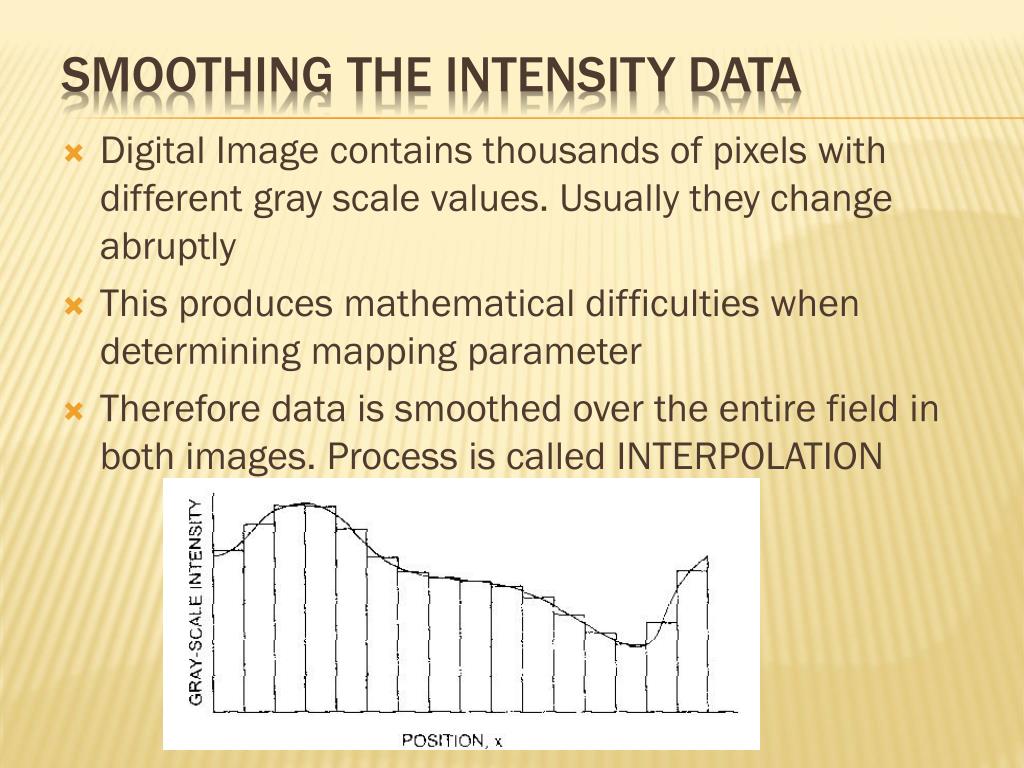 SMOOTHING THE INTENSITY DATA

Digital Image contains thousands of pixels with different gray scale values. Usually they change abruptly

This produces mathematical difficulties when determining mapping parameter

Therefore data is smoothed over the entire field in both images. Process is called INTERPOLATION

GRAY-SCALE INTENSITY

POSITION, x